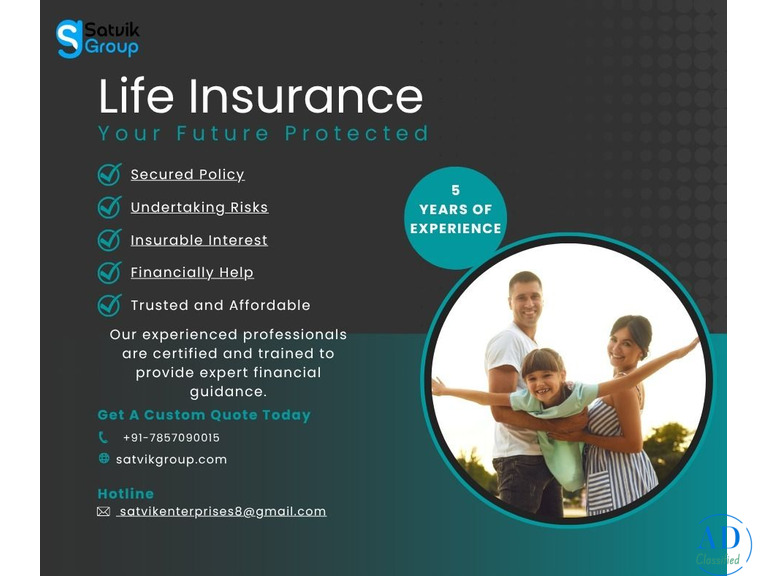 Satvik Group

Life Insurance
Your Future Protected

Secured Policy
Undertaking Risks
Insurable Interest
Financially Help
Trusted and Affordable

5 YEARS OF EXPERIENCE

Our experienced professionals are certified and trained to provide expert financial guidance.

Get A Custom Quote Today
+91-7857090015
satvikgroup.com

Hotline
satvikenterprises8@gmail.com

AD Classified